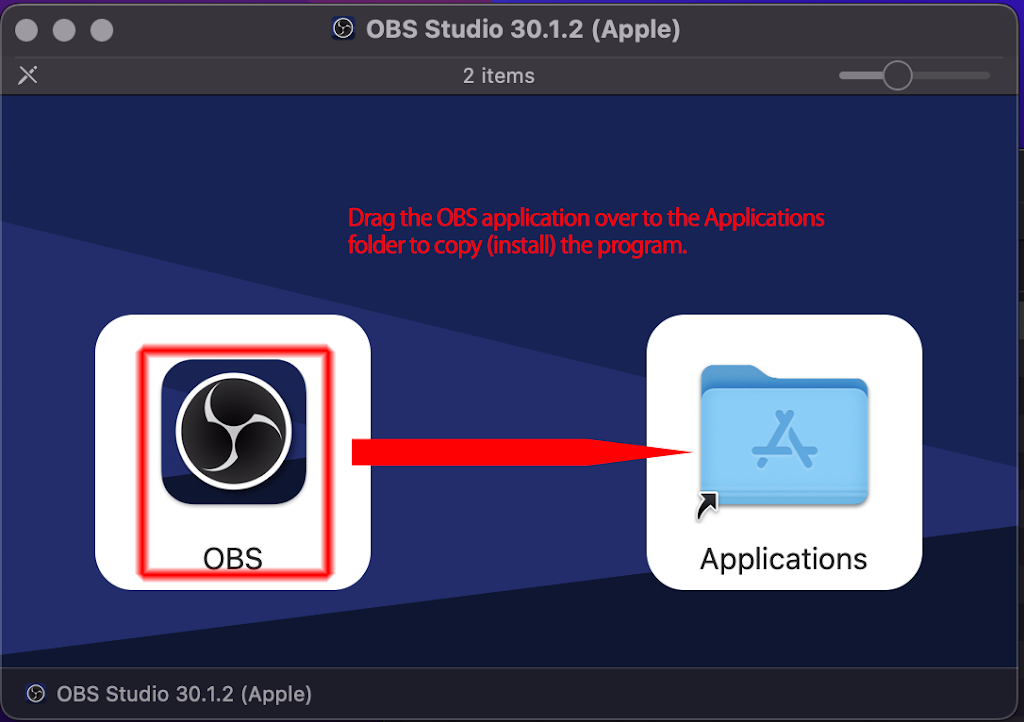 OBS Studio 30.1.2 (Apple)

2 items

Drag the OBS application over to the Applications folder to copy (install) the program.

OBS

Applications

OBS Studio 30.1.2 (Apple)